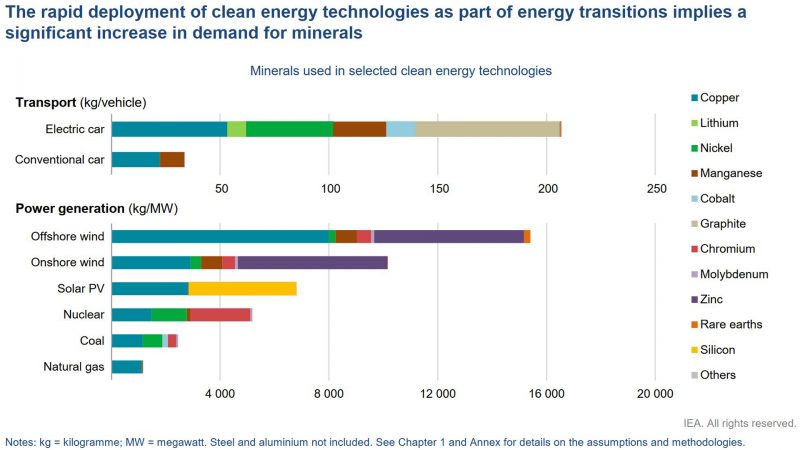 The rapid deployment of clean energy technologies as part of energy transitions implies a significant increase in demand for minerals

Minerals used in selected clean energy technologies

Transport (kg/vehicle)

Electric car

Conventional car

50
100
150
200
250

Power generation (kg/MW)

Offshore wind

Onshore wind

Solar PV

Nuclear

Coal

Natural gas

4 000
8 000
12 000
16 000
20 000

Copper
Lithium
Nickel
Manganese
Cobalt
Graphite
Chromium
Molybdenum
Zinc
Rare earths
Silicon
Others

IEA. All rights reserved.

Notes: kg = kilogramme; MW = megawatt. Steel and aluminium not included. See Chapter 1 and Annex for details on the assumptions and methodologies.